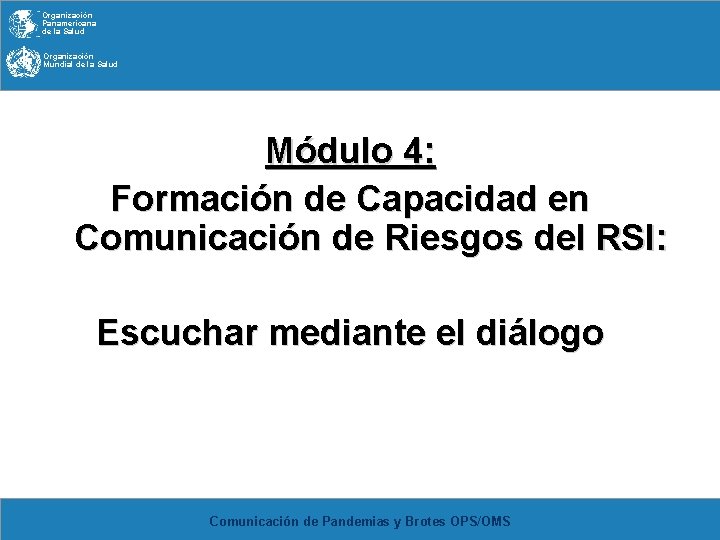 Organización Panamericana de la Salud

Organización Mundial de la Salud

Módulo 4:
Formación de Capacidad en Comunicación de Riesgos del RSI:

Escuchar mediante el diálogo

Comunicación de Pandemias y Brotes OPS/OMS